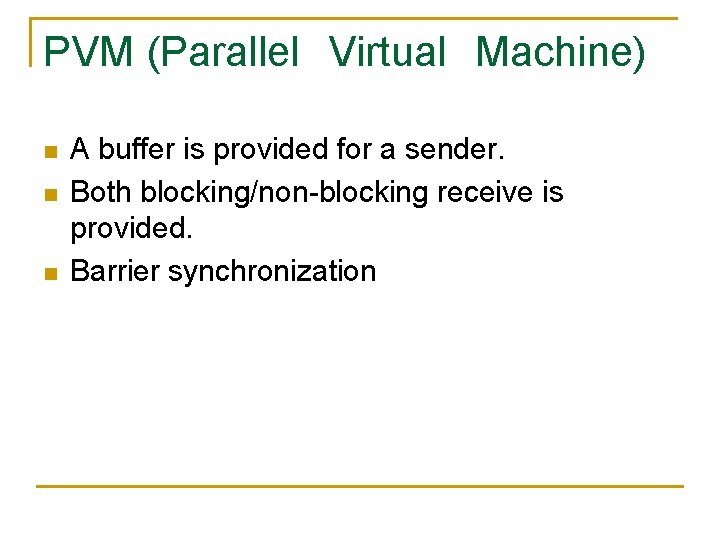 PVM (Parallel Virtual Machine)

A buffer is provided for a sender.

Both blocking/non-blocking receive is provided.

Barrier synchronization